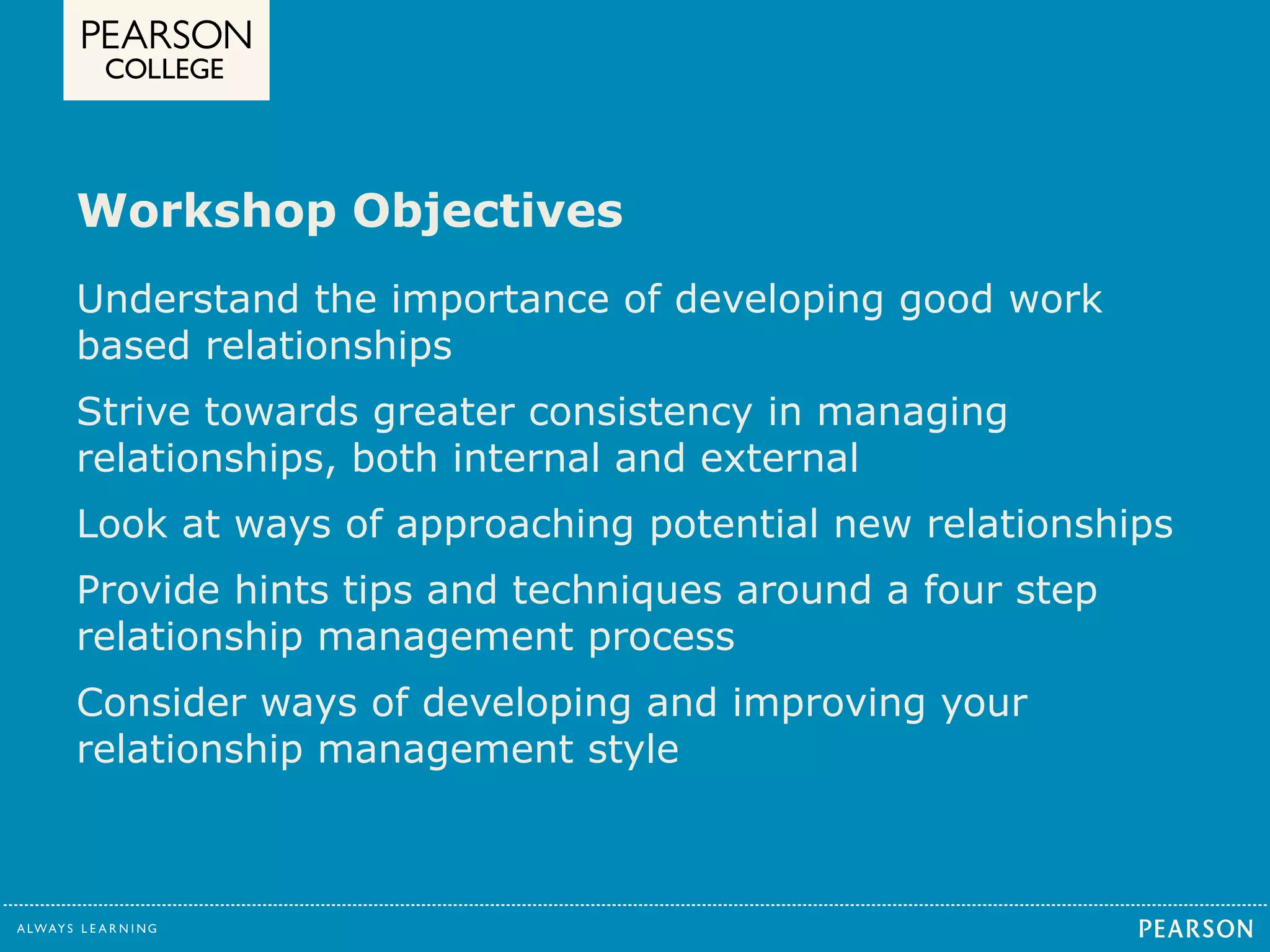 PEARSON
COLLEGE

Workshop Objectives

Understand the importance of developing good work based relationships

Strive towards greater consistency in managing relationships, both internal and external

Look at ways of approaching potential new relationships

Provide hints tips and techniques around a four step relationship management process

Consider ways of developing and improving your relationship management style

ALWAYS LEARNING

PEARSON